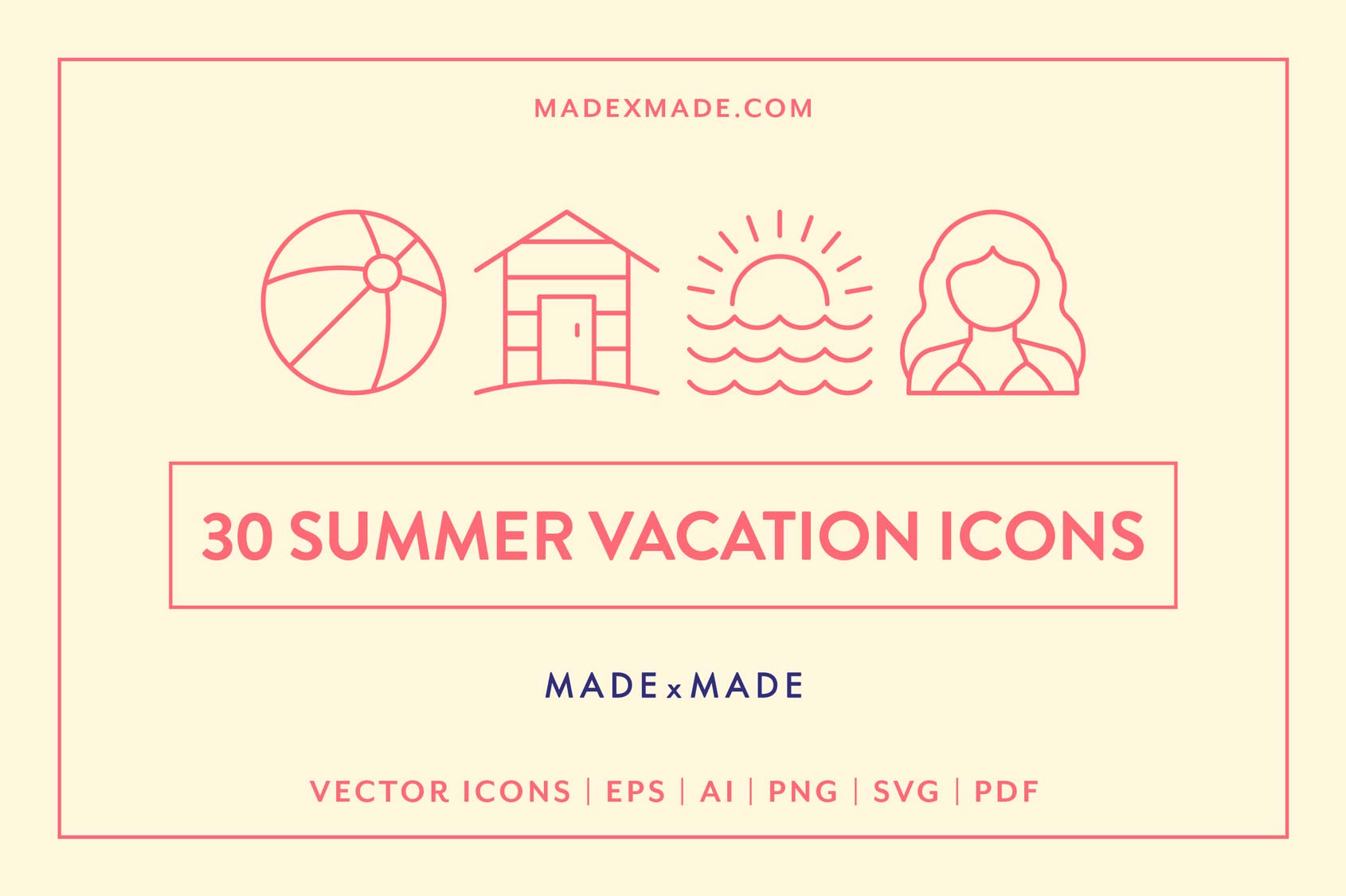 MADEXMADE.COM

30 SUMMER VACATION ICONS

MADE x MADE

VECTOR ICONS | EPS | AI | PNG | SVG | PDF